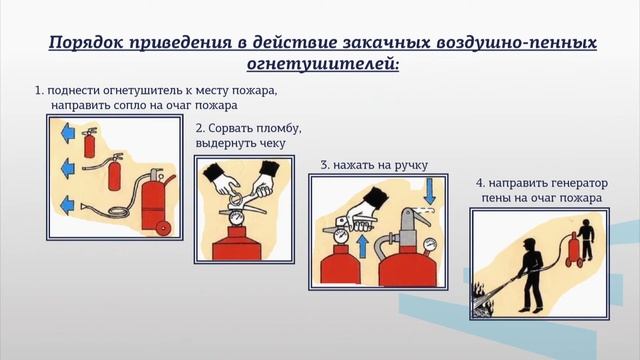 Порядок приведения в действие закачных воздушно-пенных огнетушителей:

1. поднести огнетушитель к месту пожара, направить сопло на очаг пожара

2. Сорвать пломбу, выдернуть чеку

3. нажать на ручку

4. направить генератор пены на очаг пожара